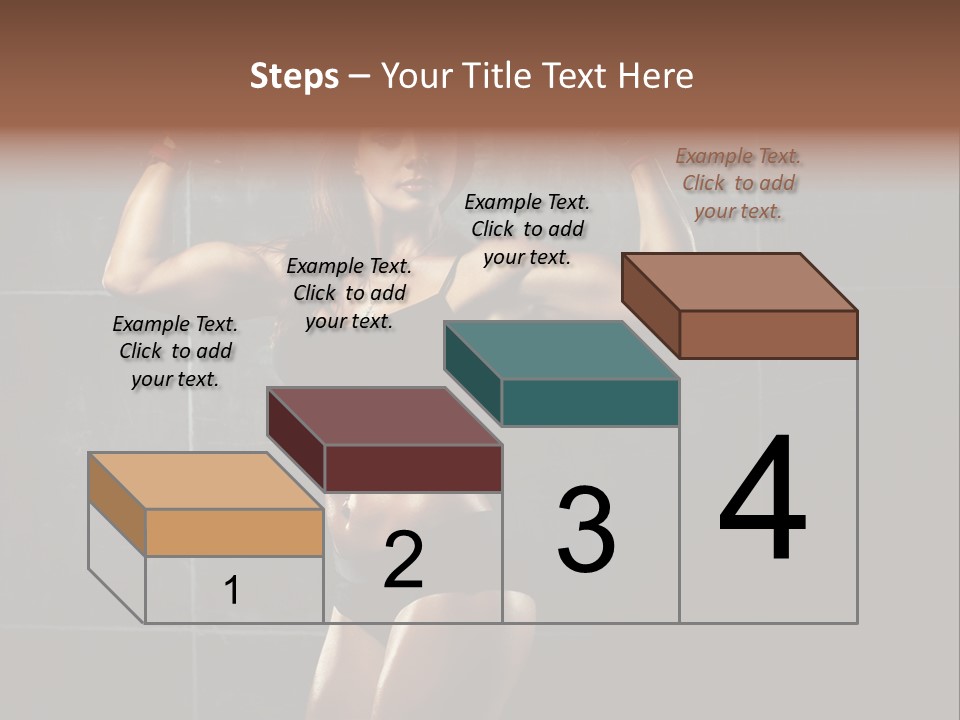 Steps – Your Title Text Here

Example Text. Click to add your text.

Example Text. Click to add your text.

Example Text. Click to add your text.

Example Text. Click to add your text.

1

2

3

4